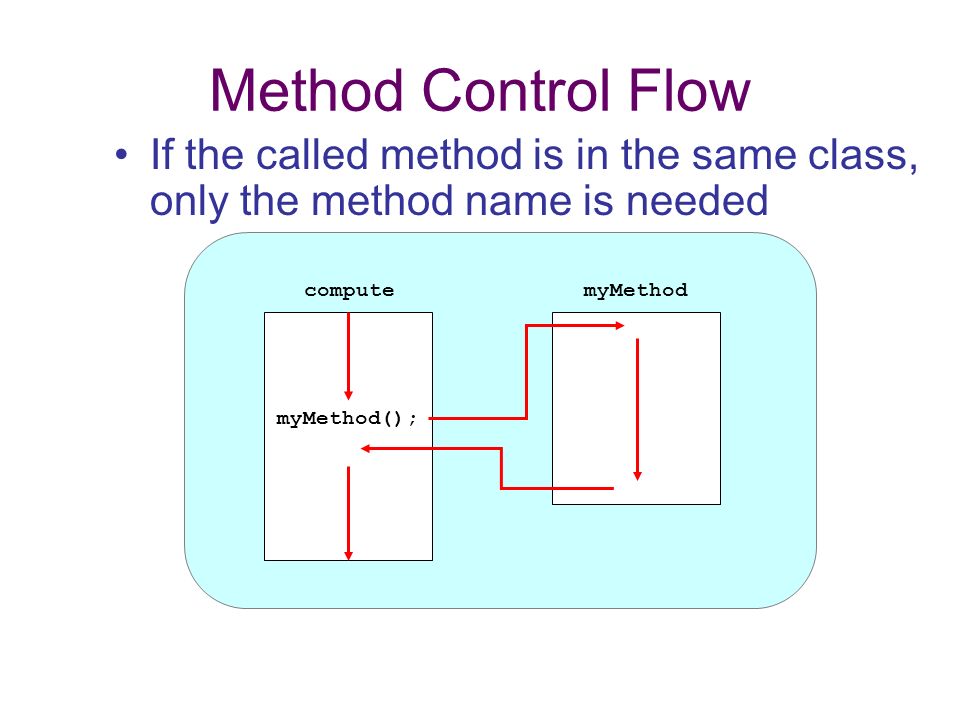 Method Control Flow

• If the called method is in the same class, only the method name is needed

compute

myMethod

myMethod();